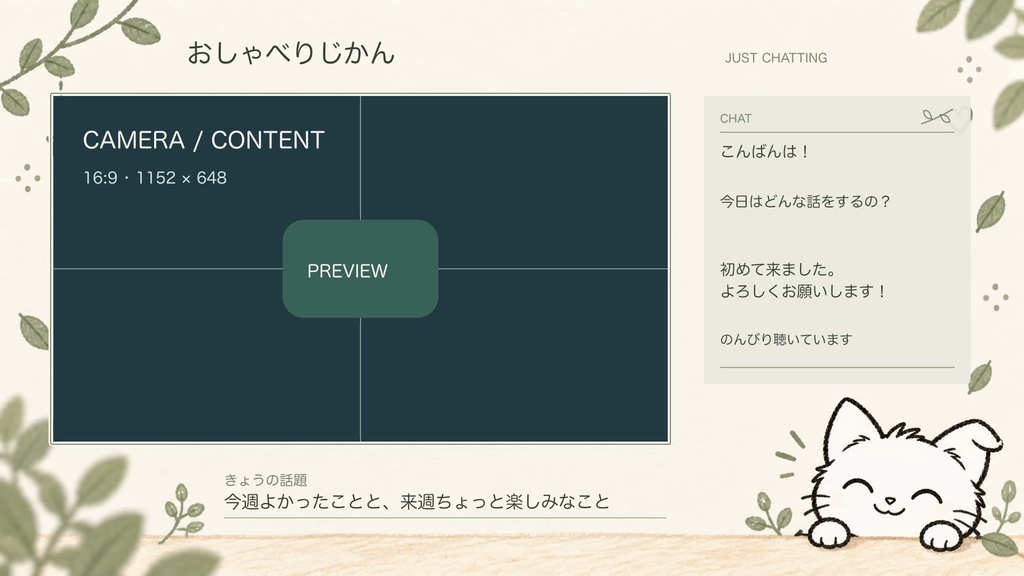 おしゃべりじかん

JUST CHATTING

CAMERA / CONTENT
16:9・1152 × 648

PREVIEW

CHAT

こんばんは！

今日はどんな話をするの？

初めて来ました。
よろしくお願いします！

のんびり聴いています

きょうの話題
今週よかったことと、来週ちょっと楽しみなこと